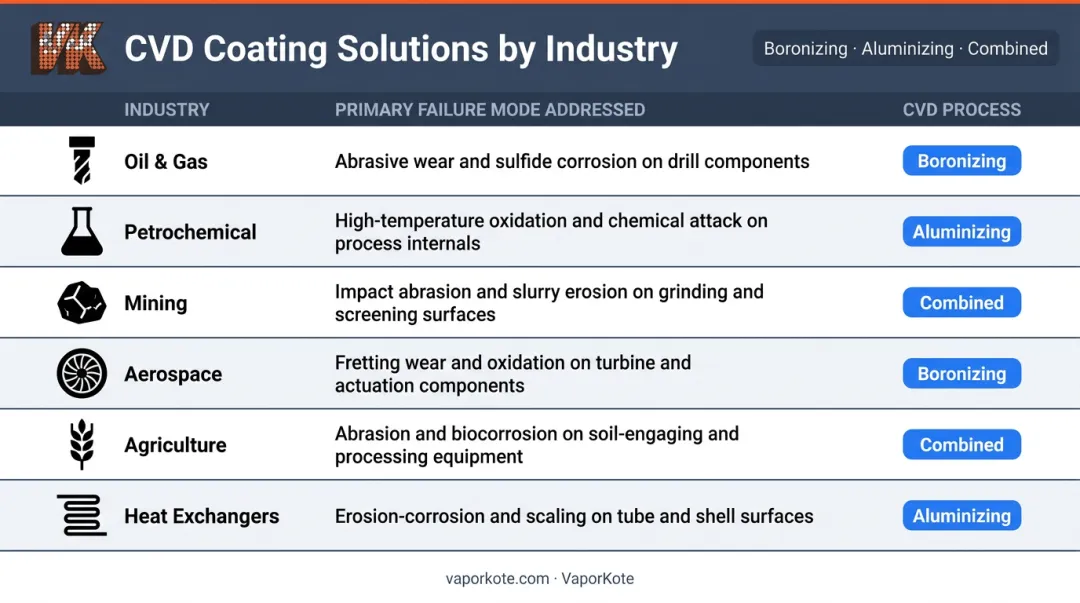 VK

CVD Coating Solutions by Industry

Boronizing · Aluminizing · Combined

| INDUSTRY | PRIMARY FAILURE MODE ADDRESSED | CVD PROCESS |
|---|---|---|
| Oil & Gas | Abrasive wear and sulfide corrosion on drill components | Boronizing |
| Petrochemical | High-temperature oxidation and chemical attack on process internals | Aluminizing |
| Mining | Impact abrasion and slurry erosion on grinding and screening surfaces | Combined |
| Aerospace | Fretting wear and oxidation on turbine and actuation components | Boronizing |
| Agriculture | Abrasion and biocorrosion on soil-engaging and processing equipment | Combined |
| Heat Exchangers | Erosion-corrosion and scaling on tube and shell surfaces | Aluminizing |

vaporkote.com · VaporKote